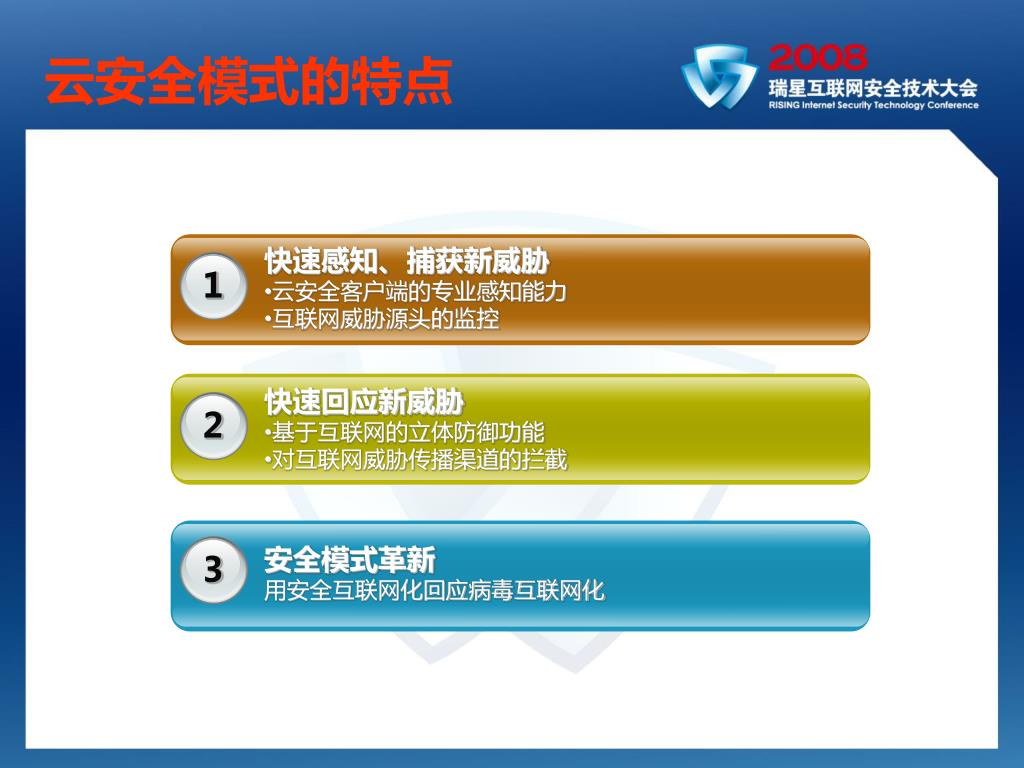 云安全模式的特点

2008
瑞星互联网安全技术大会
RISING Internet Security Technology Conference

1
快速感知、捕获新威胁
•云安全客户端的专业感知能力
•互联网威胁源头的监控

2
快速回应新威胁
•基于互联网的立体防御功能
•对互联网威胁传播渠道的拦截

3
安全模式革新
用安全互联网化回应病毒互联网化